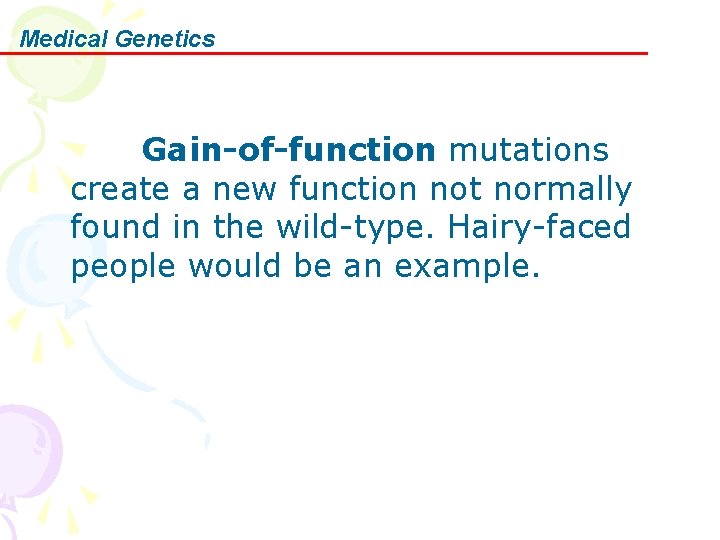 Medical Genetics

Gain-of-function mutations create a new function not normally found in the wild-type. Hairy-faced people would be an example.